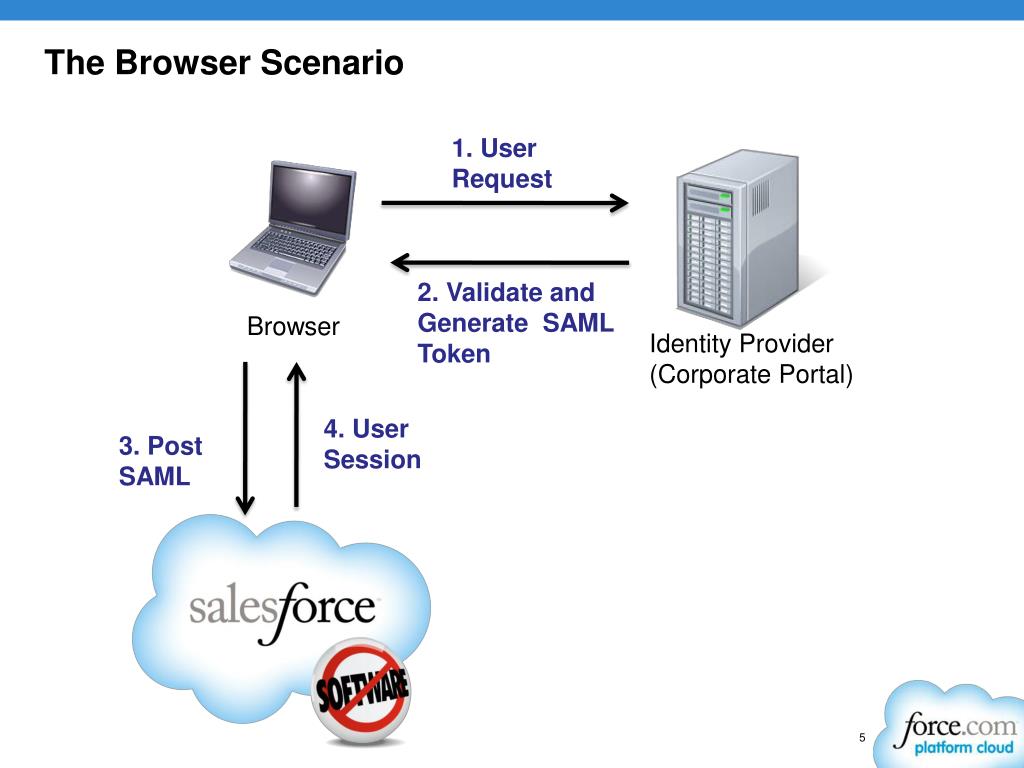 The Browser Scenario

1. User Request

2. Validate and Generate SAML Token

Browser

Identity Provider (Corporate Portal)

3. Post SAML

4. User Session

salesforce

SOFTWARE

5

force.com platform cloud